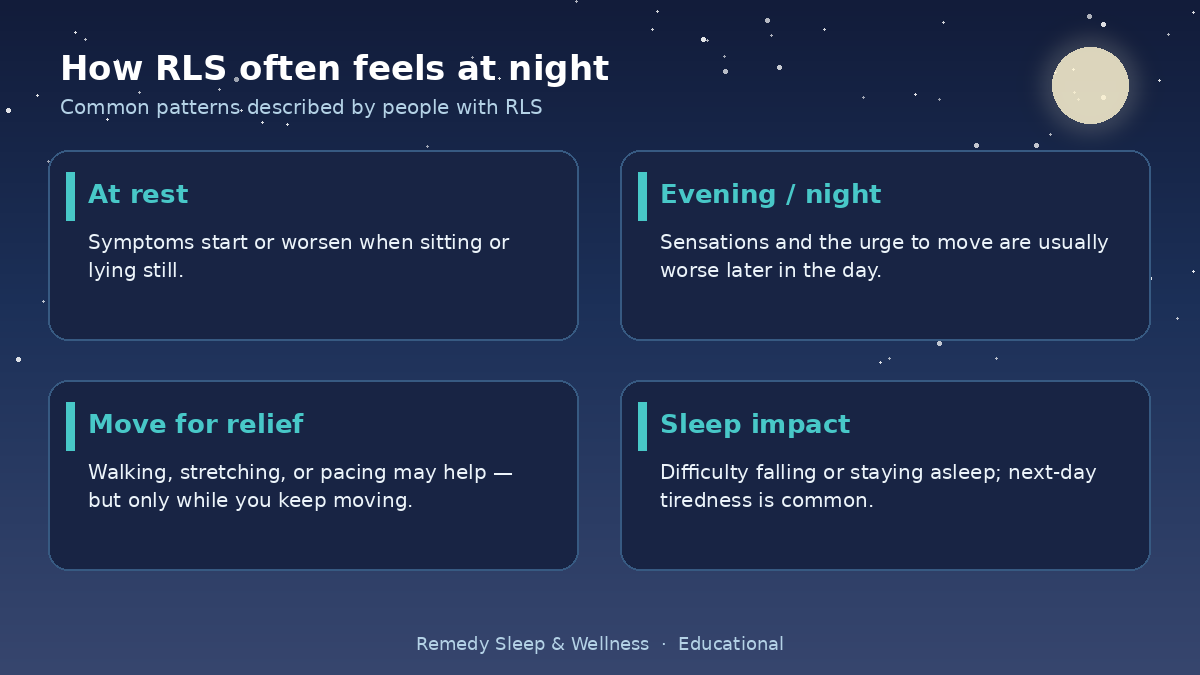 How RLS often feels at night

Common patterns described by people with RLS

At rest

Symptoms start or worsen when sitting or lying still.

Evening / night

Sensations and the urge to move are usually worse later in the day.

Move for relief

Walking, stretching, or pacing may help — but only while you keep moving.

Sleep impact

Difficulty falling or staying asleep; next-day tiredness is common.

Remedy Sleep & Wellness · Educational